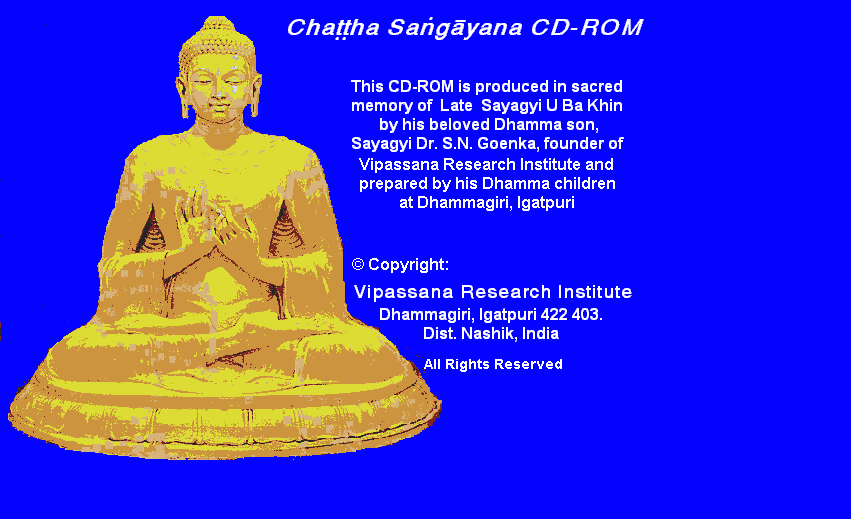 Chaṭṭha Saṅgāyana CD-ROM

This CD-ROM is produced in sacred memory of Late Sayagyi U Ba Khin by his beloved Dhamma son, Sayagyi Dr. S.N. Goenka, founder of Vipassana Research Institute and prepared by his Dhamma children at Dhammagiri, Igatpuri

© Copyright:

Vipassana Research Institute
Dhammagiri, Igatpuri 422 403.
Dist. Nashik, India

All Rights Reserved